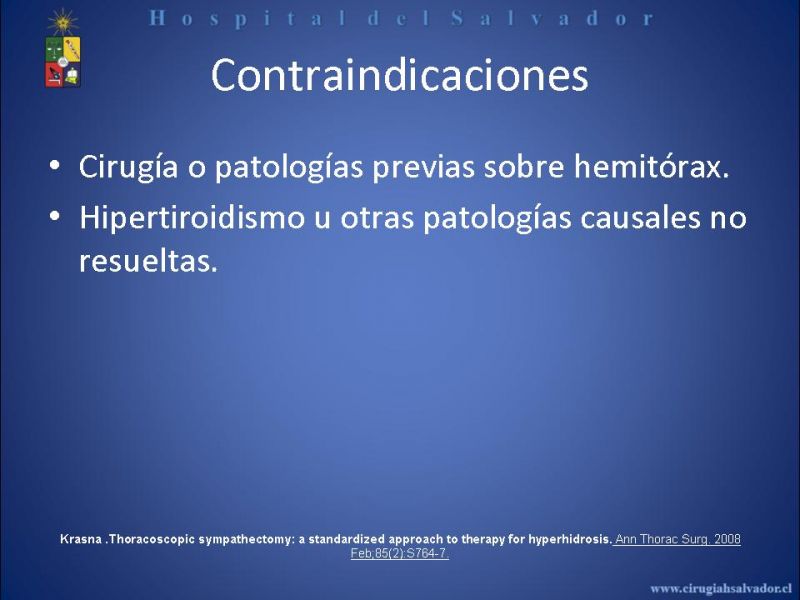 Hospital del Salvador

Contraindicaciones

• Cirugía o patologías previas sobre hemitórax.
• Hipertiroidismo u otras patologías causales no resueltas.

Krasna .Thoracoscopic sympathectomy: a standardized approach to therapy for hyperhidrosis. Ann Thorac Surg. 2008 Feb;85(2):S764-7.

www.cirugiahsalvador.cl